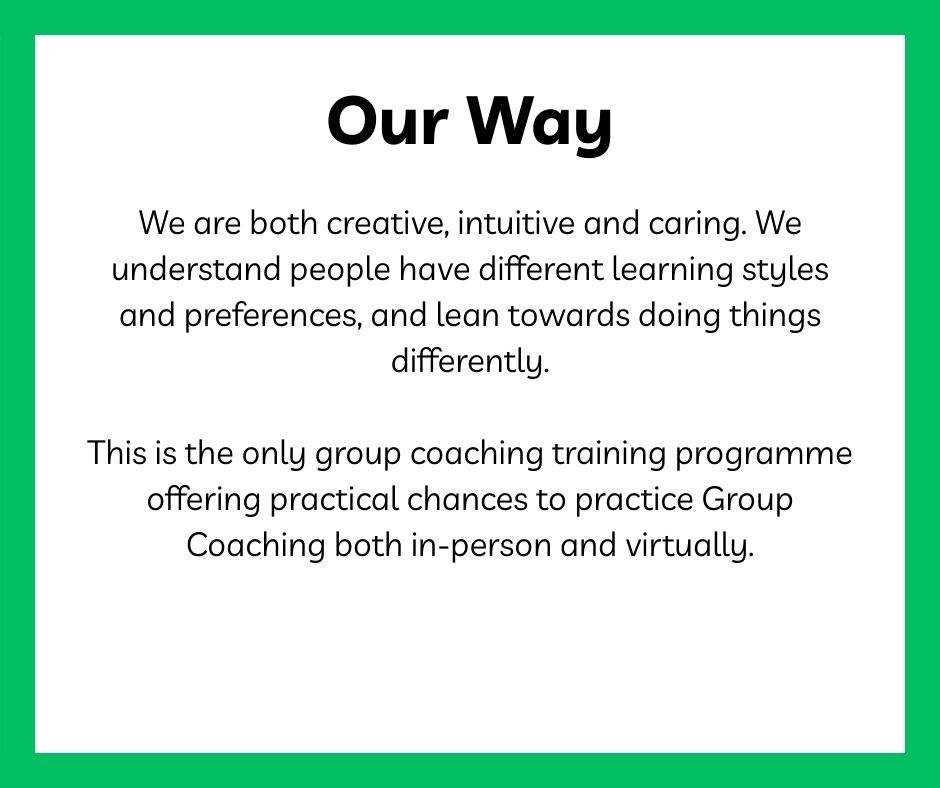 Our Way

We are both creative, intuitive and caring. We understand people have different learning styles and preferences, and lean towards doing things differently.

This is the only group coaching training programme offering practical chances to practice Group Coaching both in-person and virtually.